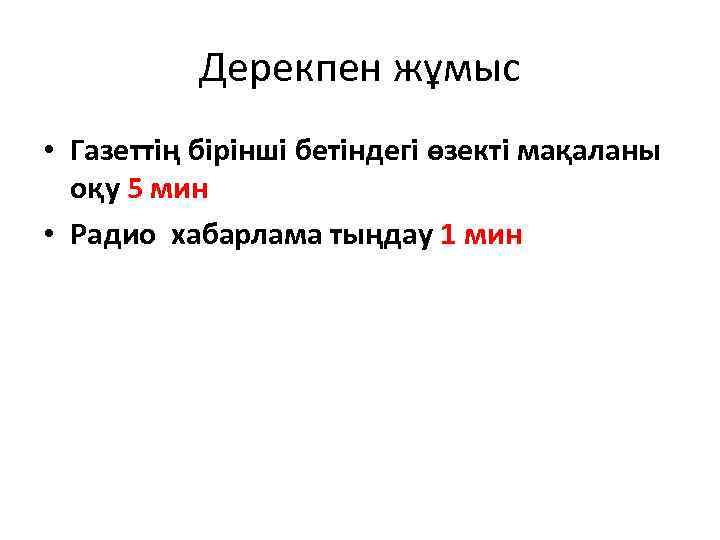 Дерекпен жұмыс

• Газеттің бірінші бетіндегі өзекті мақаланы оқу 5 мин
• Радио  хабарлама тыңдау 1 мин